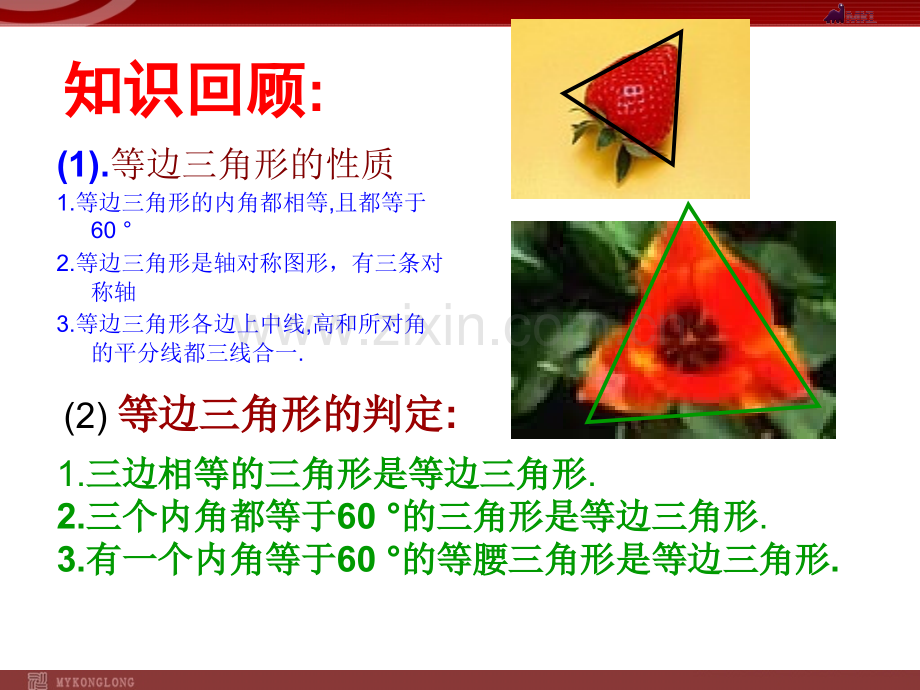 知识回顾:

(1).等边三角形的性质

1.等边三角形的内角都相等,且都等于60 °

2.等边三角形是轴对称图形，有三条对称轴

3.等边三角形各边上中线,高和所对角的平分线都三线合一.

(2) 等边三角形的判定:

1.三边相等的三角形是等边三角形.

2.三个内角都等于60 °的三角形是等边三角形.

3.有一个内角等于60 °的等腰三角形是等边三角形.

www.zixin.com.cn

MYKONGLONG